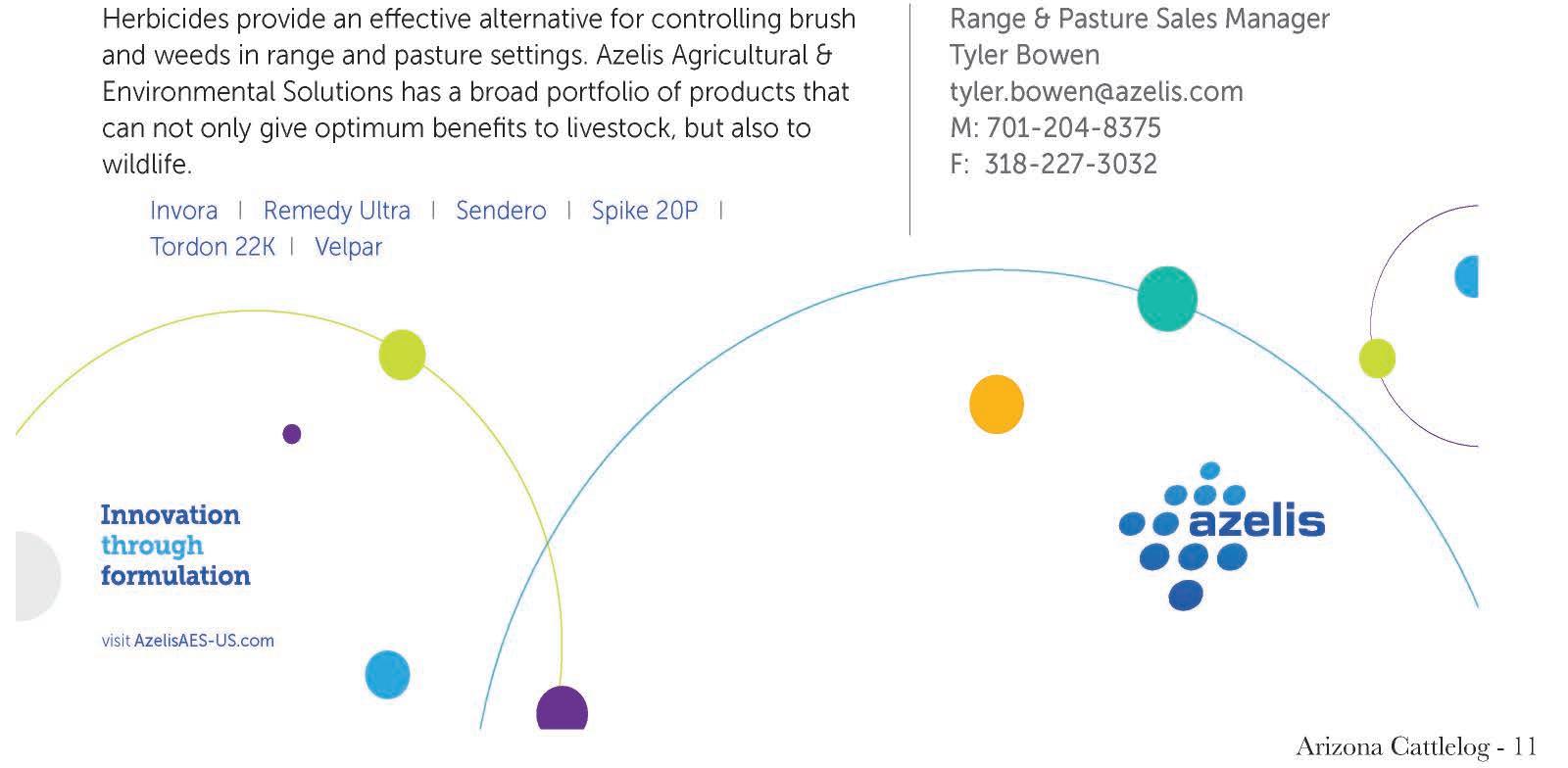 Herbicides provide an effective alternative for controlling brush and weeds in range and pasture settings. Azelis Agricultural & Environmental Solutions has a broad portfolio of products that can not only give optimum benefits to livestock, but also to wildlife.

Invora | Remedy Ultra | Sendero | Spike 20P | Tordon 22K | Velpar

Range & Pasture Sales Manager
Tyler Bowen
tyler.bowen@azelis.com
M: 701-204-8375
F: 318-227-3032

Innovation through formulation

visit AzelisAES-US.com

azelis

Arizona Cattlelog - 11